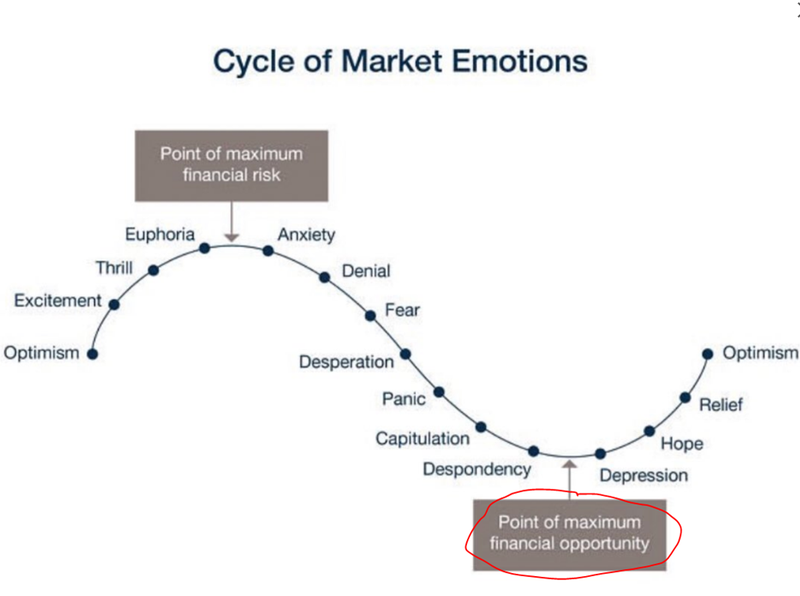 Cycle of Market Emotions

Point of maximum financial risk

Optimism
Excitement
Thrill
Euphoria
Anxiety
Denial
Fear
Desperation
Panic
Capitulation
Despondency
Depression
Hope
Relief
Optimism

Point of maximum financial opportunity